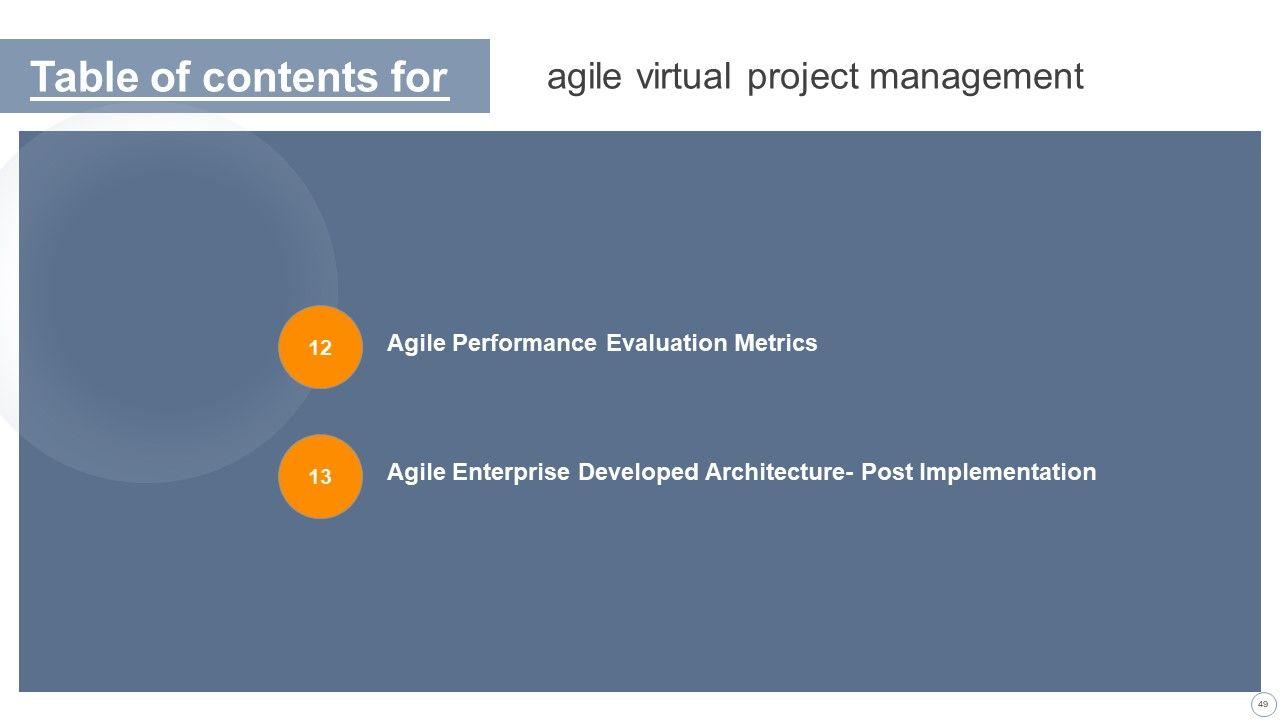 Table of contents for agile virtual project management

12 Agile Performance Evaluation Metrics

13 Agile Enterprise Developed Architecture- Post Implementation

49